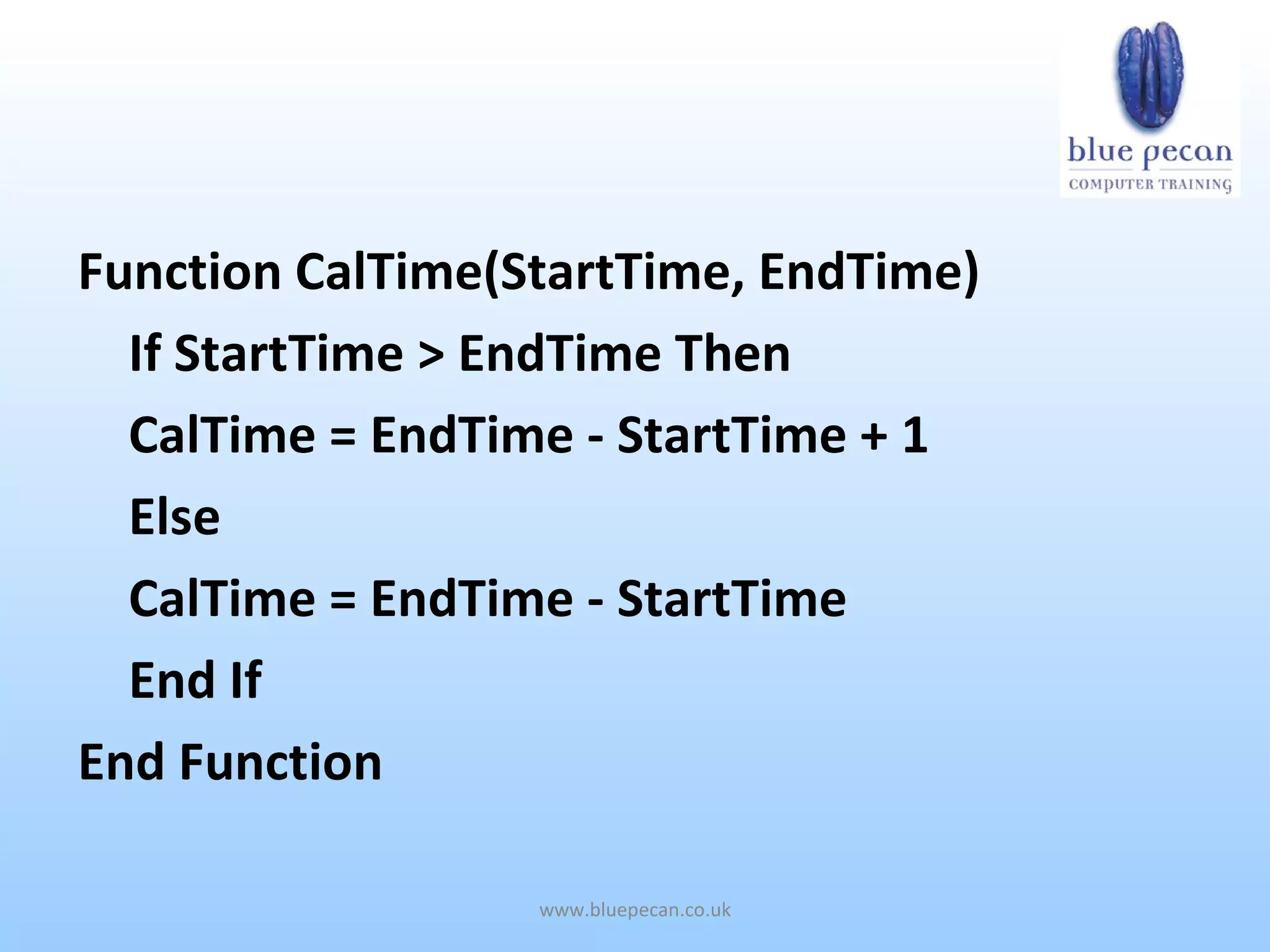 blue pecan
COMPUTER TRAINING

Function CalTime(StartTime, EndTime)

If StartTime > EndTime Then

CalTime = EndTime - StartTime + 1

Else

CalTime = EndTime - StartTime

End If

End Function

www.bluepecan.co.uk